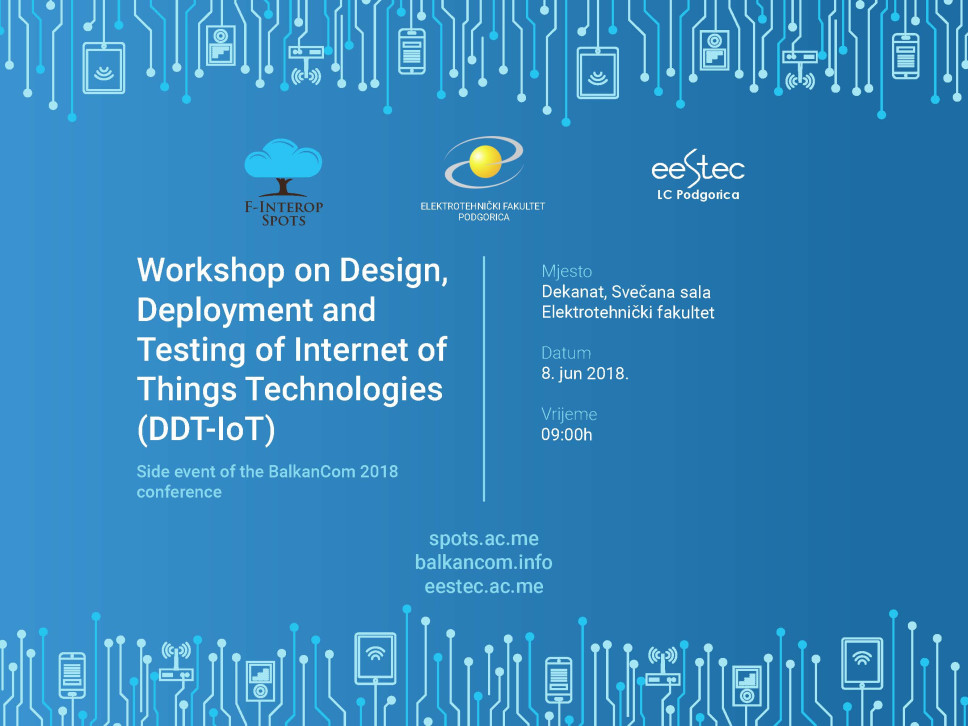 F-INTEROP
SPOTS

ELEKTROTEHNIČKI FAKULTET
PODGORICA

eestec
LC Podgorica

Workshop on Design, Deployment and Testing of Internet of Things Technologies (DDT-IoT)

Side event of the BalkanCom 2018 conference

Mjesto
Dekanat, Svečana sala
Elektrotehnički fakultet

Datum
8. jun 2018.

Vrijeme
09:00h

spots.ac.me
balkancom.info
eestec.ac.me